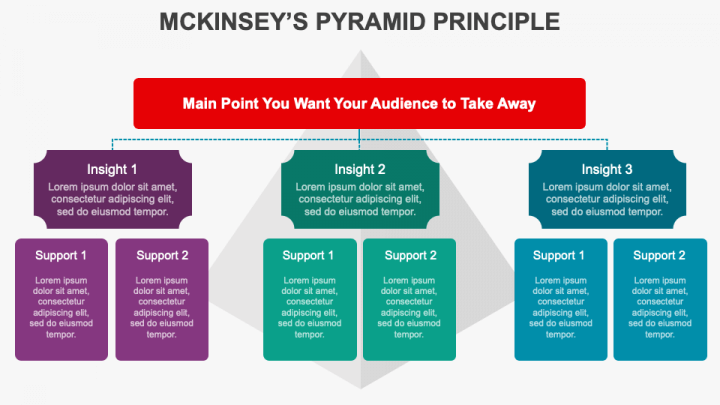 MCKINSEY'S PYRAMID PRINCIPLE

Main Point You Want Your Audience to Take Away

Insight 1
Lorem ipsum dolor sit amet, consectetur adipiscing elit, sed do eiusmod tempor.

Insight 2
Lorem ipsum dolor sit amet, consectetur adipiscing elit, sed do eiusmod tempor.

Insight 3
Lorem ipsum dolor sit amet, consectetur adipiscing elit, sed do eiusmod tempor.

Support 1
Lorem ipsum dolor sit amet, consectetur adipiscing elit, sed do eiusmod tempor.

Support 2
Lorem ipsum dolor sit amet, consectetur adipiscing elit, sed do eiusmod tempor.

Support 1
Lorem ipsum dolor sit amet, consectetur adipiscing elit, sed do eiusmod tempor.

Support 2
Lorem ipsum dolor sit amet, consectetur adipiscing elit, sed do eiusmod tempor.

Support 1
Lorem ipsum dolor sit amet, consectetur adipiscing elit, sed do eiusmod tempor.

Support 2
Lorem ipsum dolor sit amet, consectetur adipiscing elit, sed do eiusmod tempor.